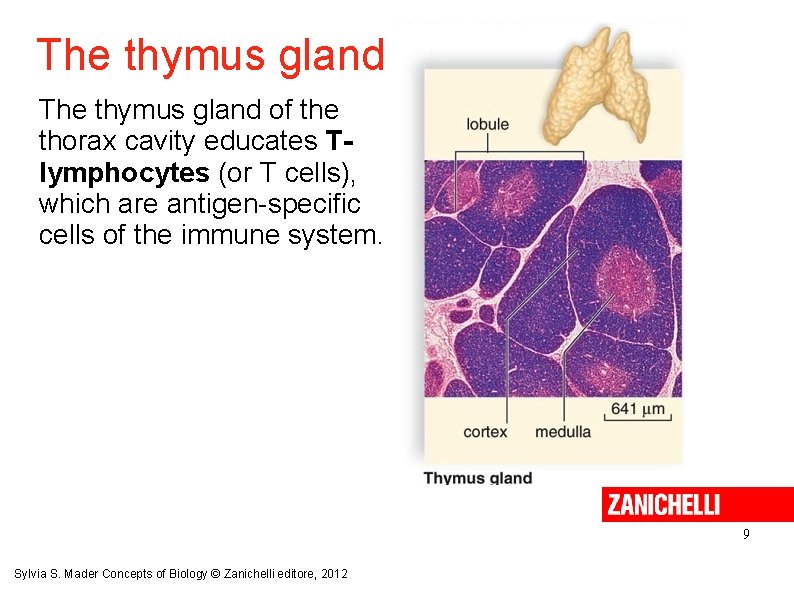 The thymus gland

The thymus gland of the thorax cavity educates T-lymphocytes (or T cells), which are antigen-specific cells of the immune system.

lobule

641 μm

cortex medulla

Thymus gland

ZANICHELLI

9

Sylvia S. Mader Concepts of Biology © Zanichelli editore, 2012